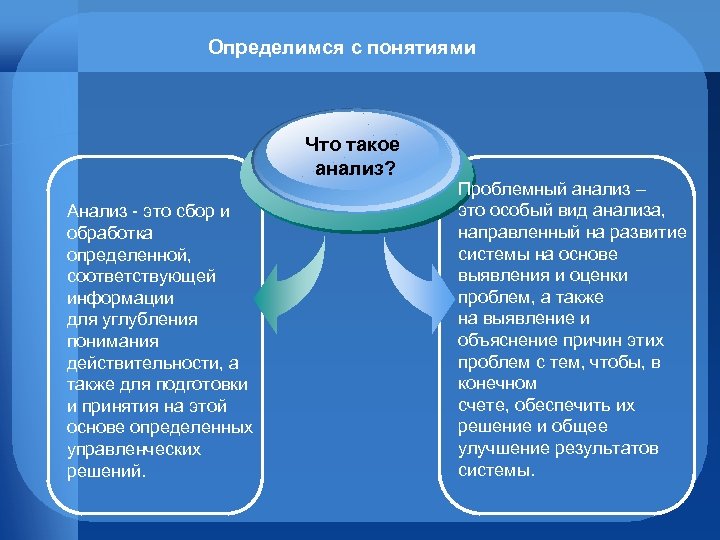 Определимся с понятиями

Что такое анализ?

Анализ - это сбор и обработка определенной, соответствующей информации для углубления понимания действительности, а также для подготовки и принятия на этой основе определенных управленческих решений.

Проблемный анализ – это особый вид анализа, направленный на развитие системы на основе выявления и оценки проблем, а также на выявление и объяснение причин этих проблем с тем, чтобы, в конечном счете, обеспечить их решение и общее улучшение результатов системы.